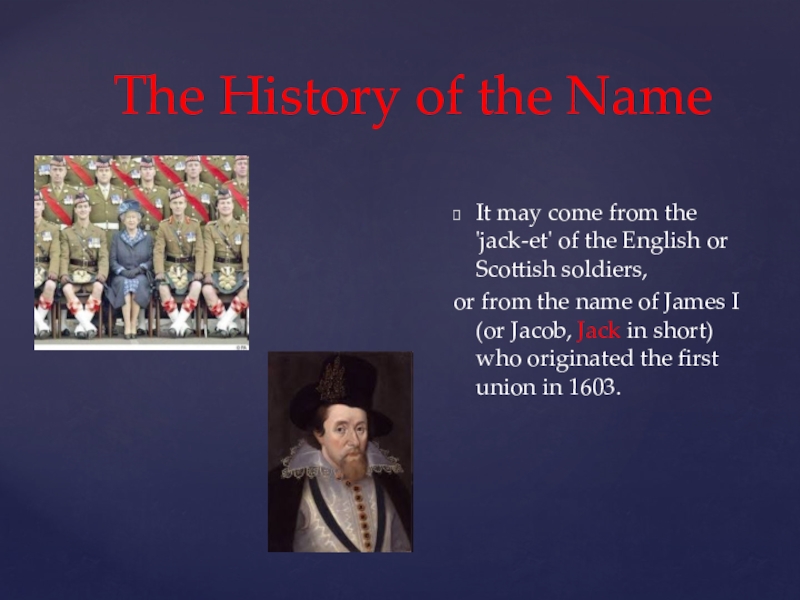 The History of the Name

It may come from the 'jack-et' of the English or Scottish soldiers,

or from the name of James I (or Jacob, Jack in short) who originated the first union in 1603.